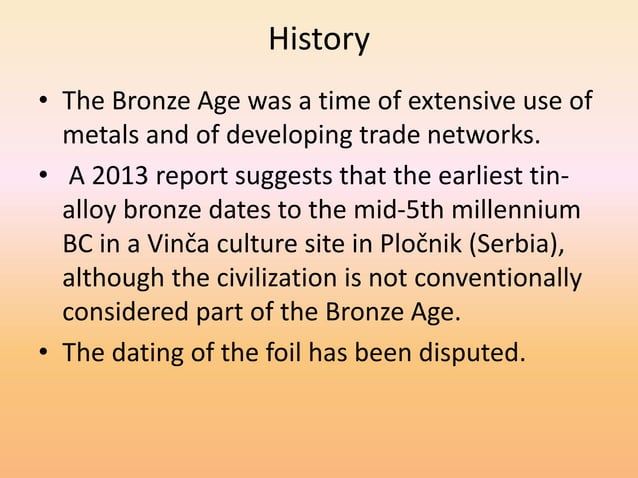 History

• The Bronze Age was a time of extensive use of metals and of developing trade networks.

• A 2013 report suggests that the earliest tin-alloy bronze dates to the mid-5th millennium BC in a Vinča culture site in Pločnik (Serbia), although the civilization is not conventionally considered part of the Bronze Age.

• The dating of the foil has been disputed.